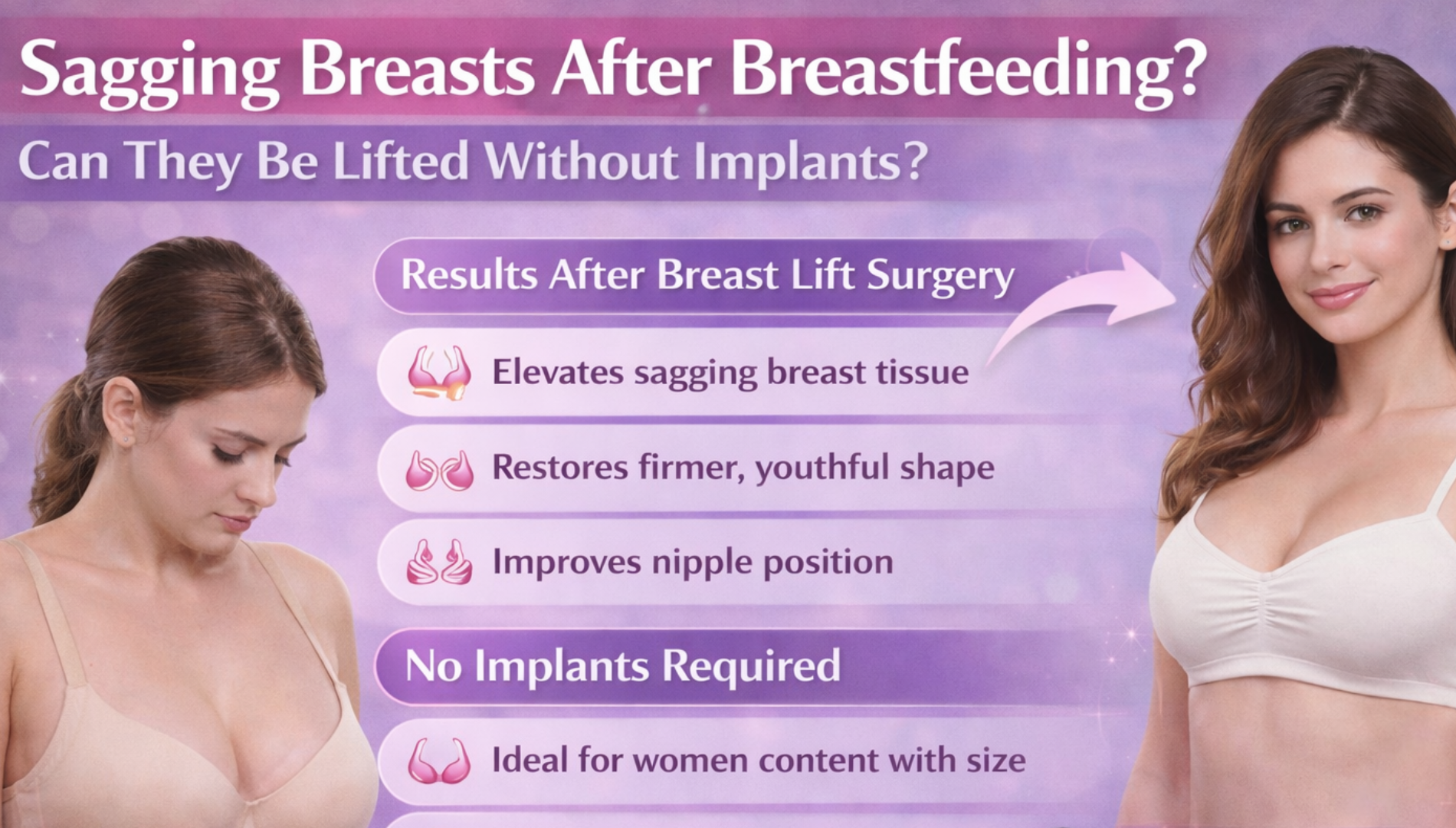 Sagging Breasts After Breastfeeding?

Can They Be Lifted Without Implants?

Results After Breast Lift Surgery

Elevates sagging breast tissue

Restores firmer, youthful shape

Improves nipple position

No Implants Required

Ideal for women content with size